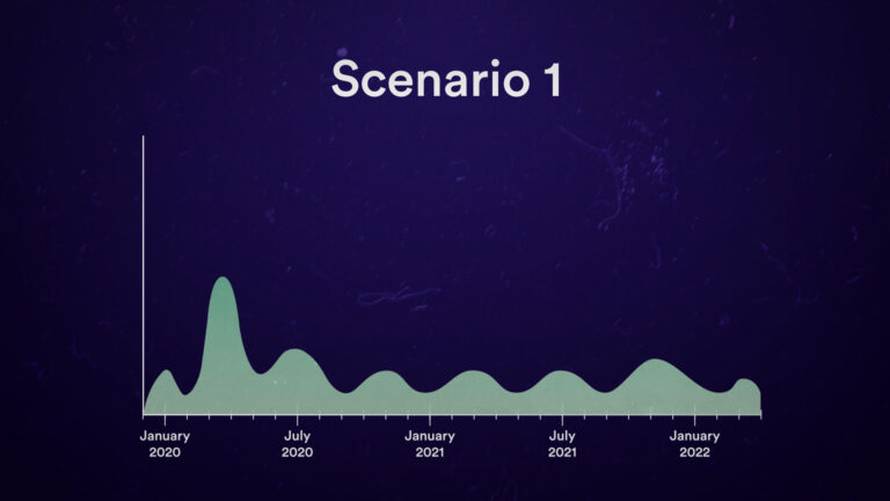 Scenario 1

January 2020
July 2020
January 2021
July 2021
January 2022